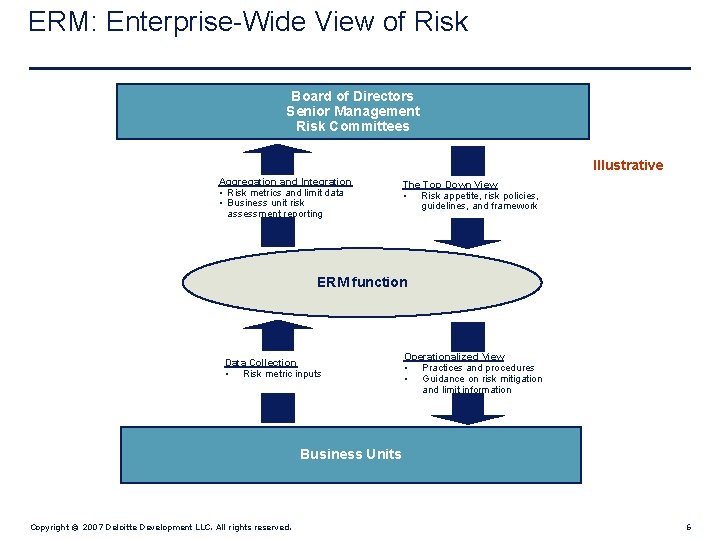 ERM: Enterprise-Wide View of Risk

Board of Directors
Senior Management
Risk Committees

Illustrative

Aggregation and Integration
• Risk metrics and limit data
• Business unit risk assessment reporting

The Top Down View
• Risk appetite, risk policies, guidelines, and framework

ERM function

Data Collection
• Risk metric inputs

Operationalized View
• Practices and procedures
• Guidance on risk mitigation and limit information

Business Units

Copyright © 2007 Deloitte Development LLC. All rights reserved.

6